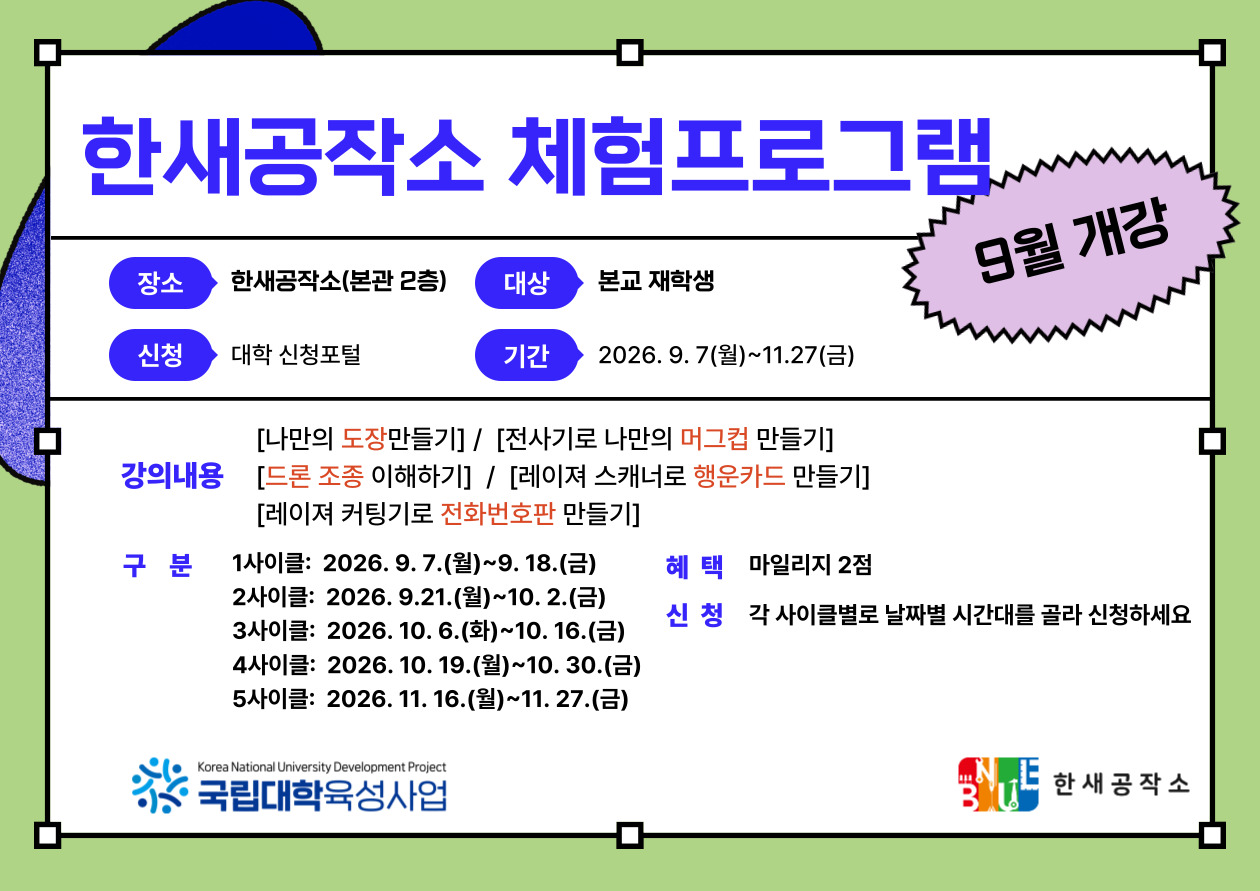 한새공작소 체험프로그램

9월 개강

장소 한새공작소(본관 2층)

대상 본교 재학생

신청 대학 신청포털

기간 2026. 9. 7(월)~11.27(금)

강의내용
[나만의 도장만들기] / [전사기로 나만의 머그컵 만들기]
[드론 조종 이해하기] / [레이져 스캐너로 행운카드 만들기]
[레이져 커팅기로 전화번호판 만들기]

구 분
1사이클: 2026. 9. 7.(월)~9. 18.(금)
2사이클: 2026. 9.21.(월)~10. 2.(금)
3사이클: 2026. 10. 6.(화)~10. 16.(금)
4사이클: 2026. 10. 19.(월)~10. 30.(금)
5사이클: 2026. 11. 16.(월)~11. 27.(금)

혜 택 마일리지 2점

신 청 각 사이클별로 날짜별 시간대를 골라 신청하세요

Korea National University Development Project
국립대학육성사업

BNUE 한새공작소